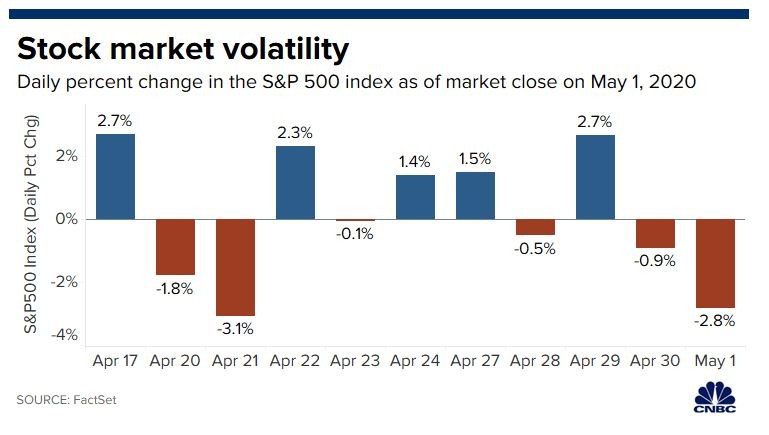 Stock market volatility

Daily percent change in the S&P 500 index as of market close on May 1, 2020

S&P500 Index (Daily Pct Chg)

2%
0%
-2%
-4%

2.7%
-1.8%
-3.1%
2.3%
-0.1%
1.4%
1.5%
-0.5%
2.7%
-0.9%
-2.8%

Apr 17 Apr 20 Apr 21 Apr 22 Apr 23 Apr 24 Apr 27 Apr 28 Apr 29 Apr 30 May 1

SOURCE: FactSet

CNBC